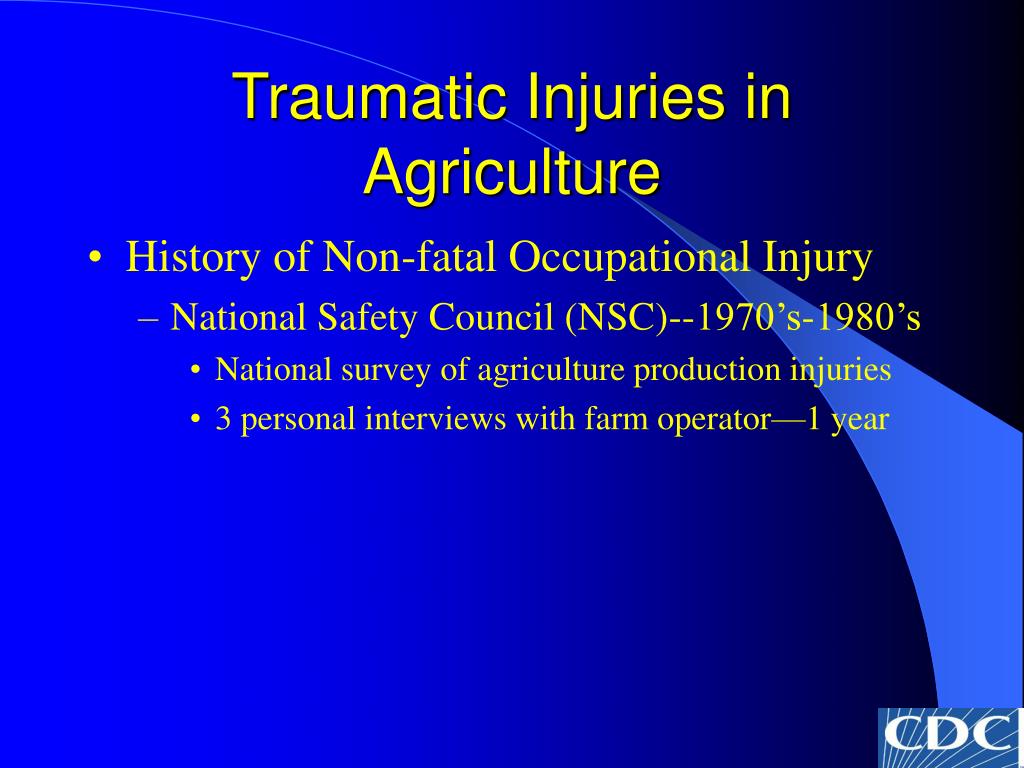 Traumatic Injuries in Agriculture

• History of Non-fatal Occupational Injury
– National Safety Council (NSC)--1970’s-1980’s
• National survey of agriculture production injuries
• 3 personal interviews with farm operator—1 year

CDC